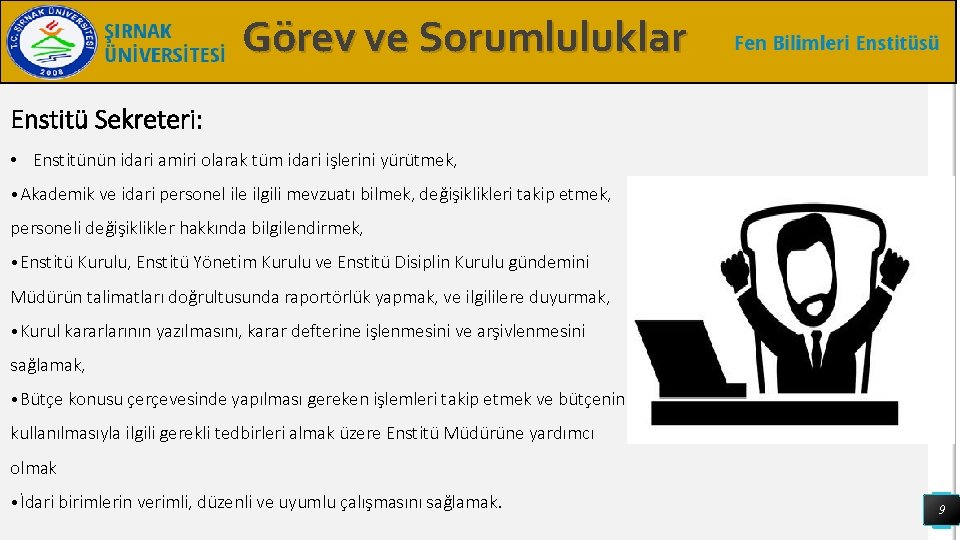 T.C. ŞIRNAK ÜNİVERSİTESİ 2008

ŞIRNAK ÜNİVERSİTESİ

Görev ve Sorumluluklar

Fen Bilimleri Enstitüsü

Enstitü Sekreteri:

• Enstitünün idari amiri olarak tüm idari işlerini yürütmek,

• Akademik ve idari personel ile ilgili mevzuatı bilmek, değişiklikleri takip etmek, personeli değişiklikler hakkında bilgilendirmek,

• Enstitü Kurulu, Enstitü Yönetim Kurulu ve Enstitü Disiplin Kurulu gündemini Müdürün talimatları doğrultusunda raportörlük yapmak, ve ilgililere duyurmak,

• Kurul kararlarının yazılmasını, karar defterine işlenmesini ve arşivlenmesini sağlamak,

• Bütçe konusu çerçevesinde yapılması gereken işlemleri takip etmek ve bütçenin kullanılmasıyla ilgili gerekli tedbirleri almak üzere Enstitü Müdürüne yardımcı olmak

• İdari birimlerin verimli, düzenli ve uyumlu çalışmasını sağlamak.

9